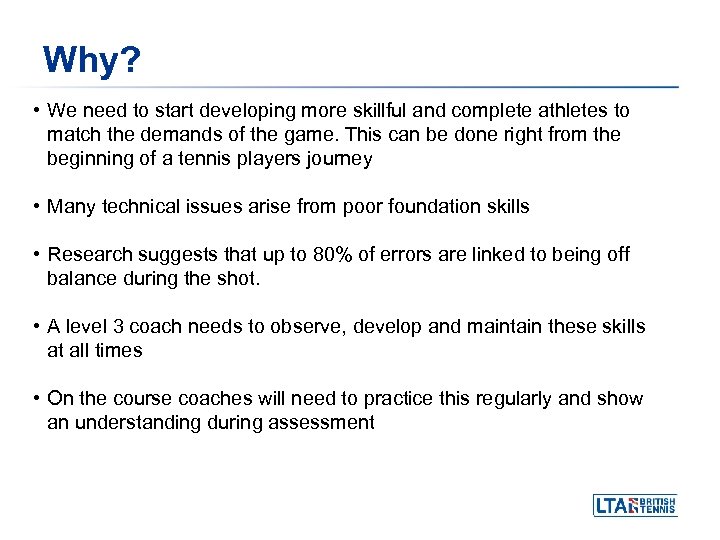 Why?

• We need to start developing more skillful and complete athletes to match the demands of the game. This can be done right from the beginning of a tennis players journey

• Many technical issues arise from poor foundation skills

• Research suggests that up to 80% of errors are linked to being off balance during the shot.

• A level 3 coach needs to observe, develop and maintain these skills at all times

• On the course coaches will need to practice this regularly and show an understanding during assessment

LTA BRITISH TENNIS